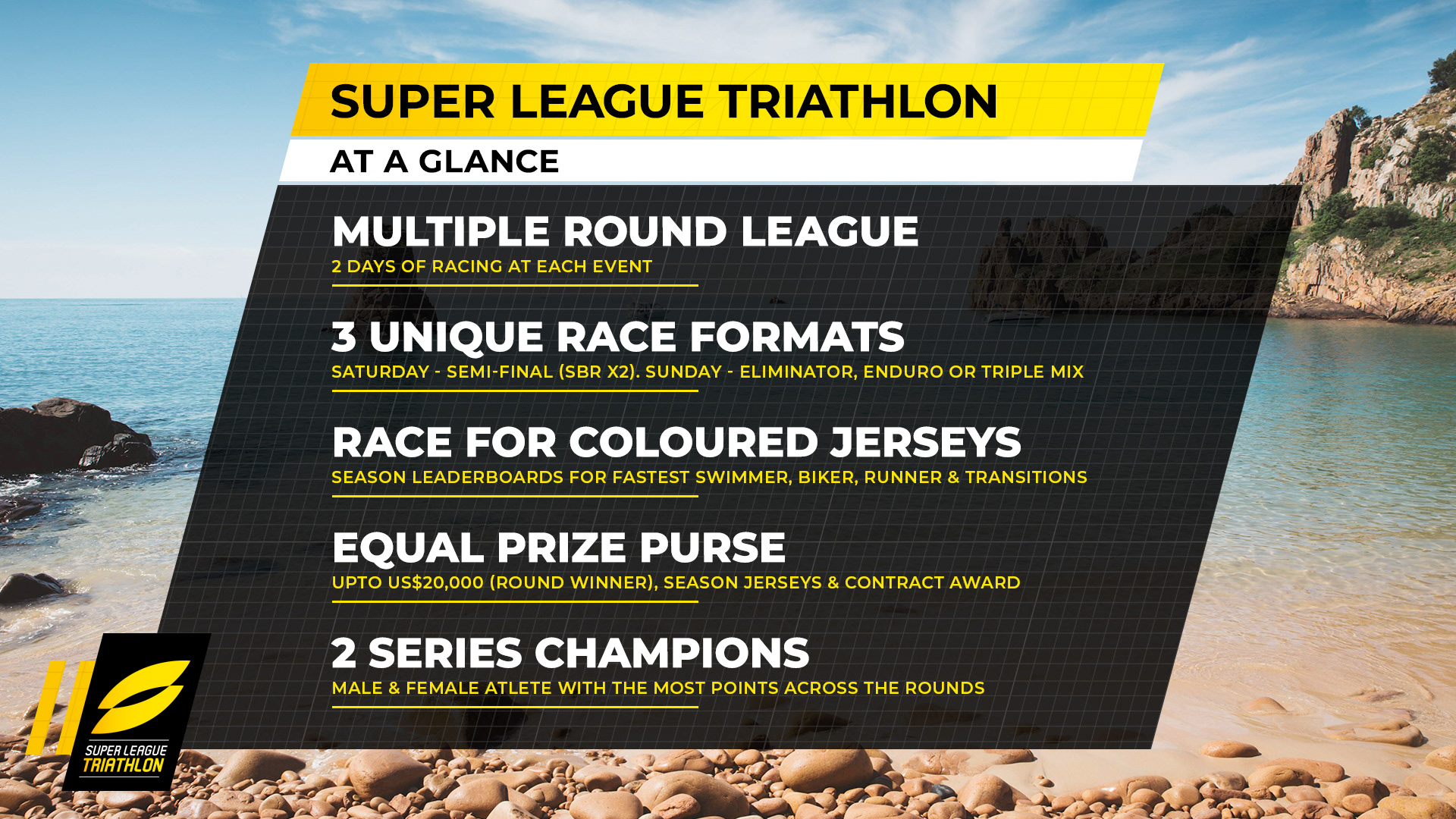 SUPER LEAGUE TRIATHLON
AT A GLANCE

MULTIPLE ROUND LEAGUE
2 DAYS OF RACING AT EACH EVENT

3 UNIQUE RACE FORMATS
SATURDAY - SEMI-FINAL (SBR X2). SUNDAY - ELIMINATOR, ENDURO OR TRIPLE MIX

RACE FOR COLOURED JERSEYS
SEASON LEADERBOARDS FOR FASTEST SWIMMER, BIKER, RUNNER & TRANSITIONS

EQUAL PRIZE PURSE
UPTO US$20,000 (ROUND WINNER), SEASON JERSEYS & CONTRACT AWARD

2 SERIES CHAMPIONS
MALE & FEMALE ATLETE WITH THE MOST POINTS ACROSS THE ROUNDS

SUPER LEAGUE TRIATHLON